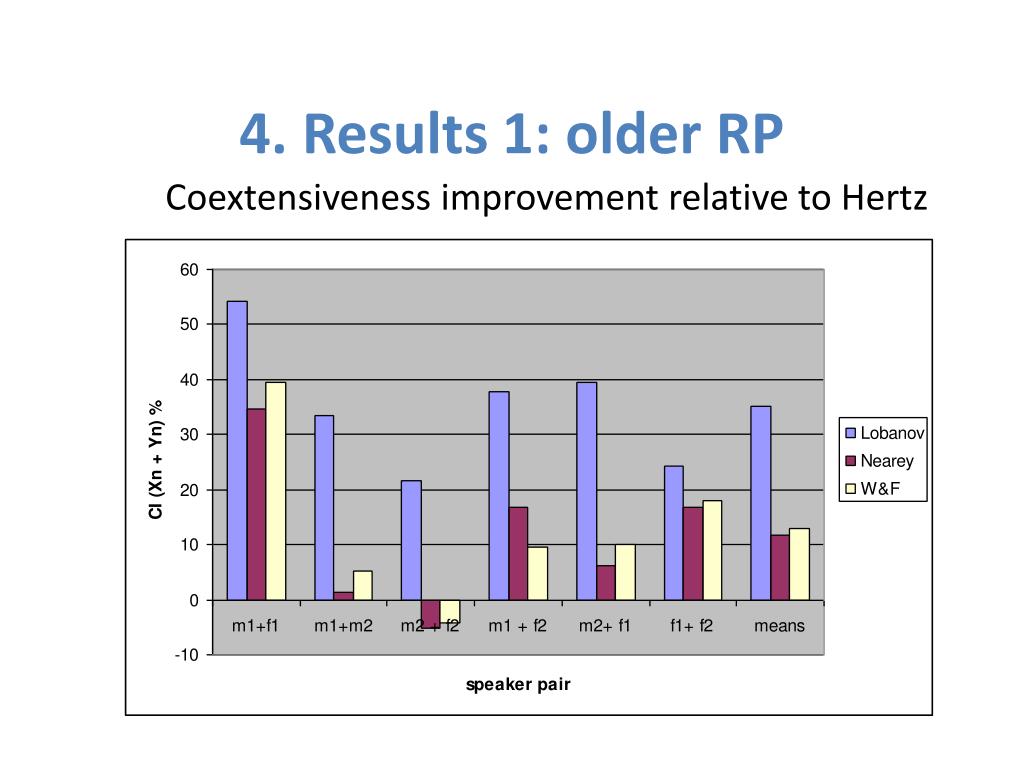 4. Results 1: older RP

Coextensiveness improvement relative to Hertz

CI (Xn + Yn) %

60
50
40
30
20
10
0
-10

m1+f1
m1+m2
m2 + f2
m1 + f2
m2+ f1
f1+ f2
means

speaker pair

Lobanov
Nearey
W&F